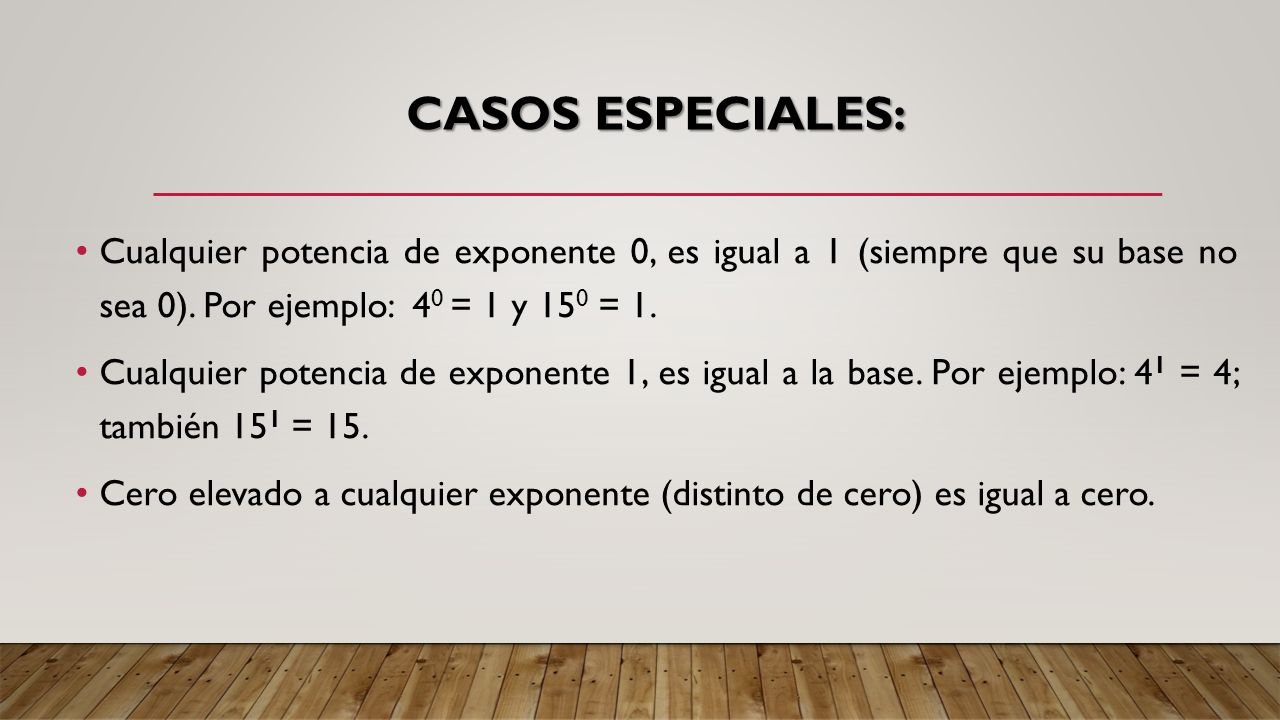 CASOS ESPECIALES:

• Cualquier potencia de exponente 0, es igual a 1 (siempre que su base no sea 0). Por ejemplo: $4^0 = 1$ y $15^0 = 1$.

• Cualquier potencia de exponente 1, es igual a la base. Por ejemplo: $4^1 = 4$; también $15^1 = 15$.

• Cero elevado a cualquier exponente (distinto de cero) es igual a cero.